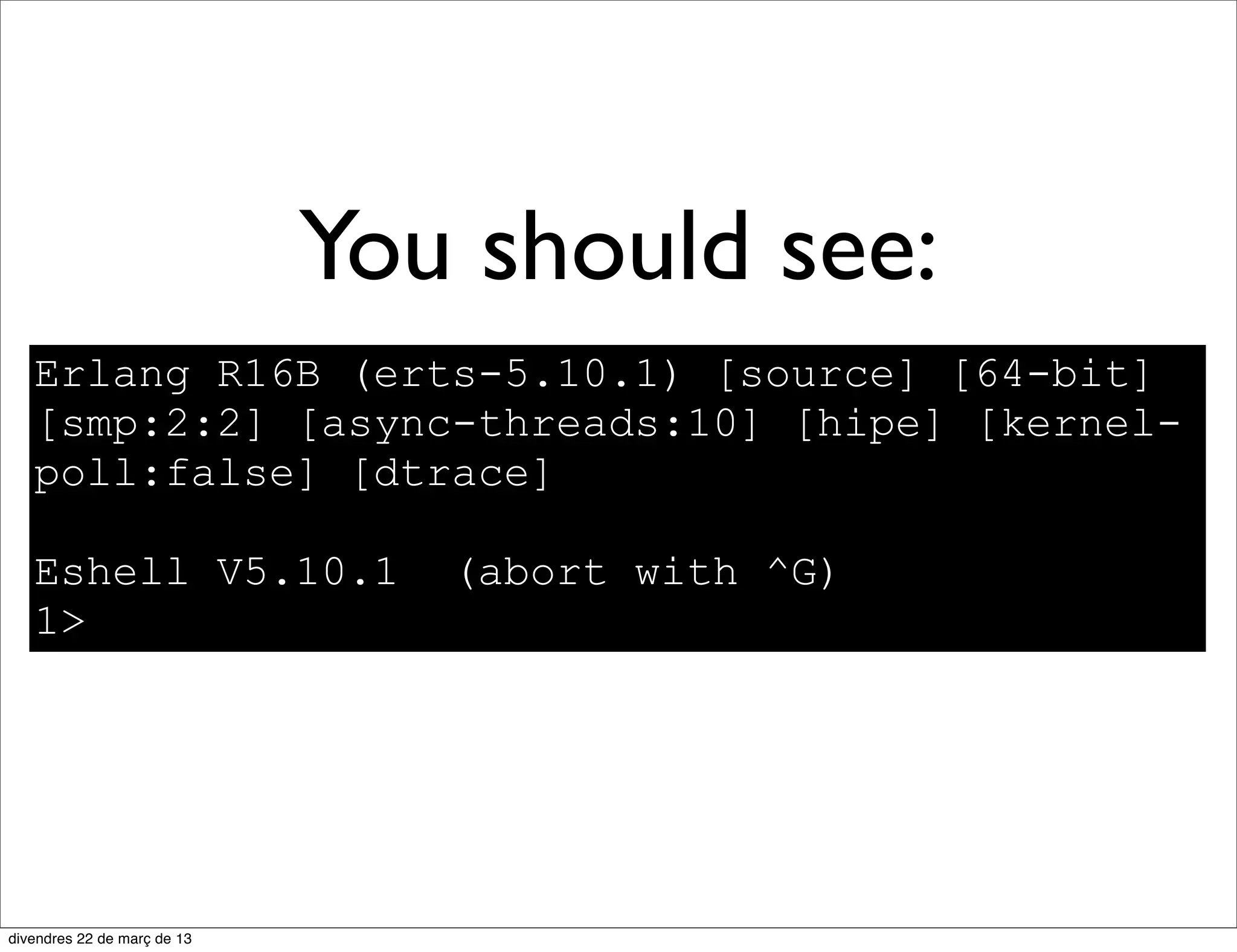 You should see:

Erlang R16B (erts-5.10.1) [source] [64-bit] [smp:2:2] [async-threads:10] [hipe] [kernel-poll:false] [dtrace]

Eshell V5.10.1  (abort with ^G)
1>

divendres 22 de març de 13